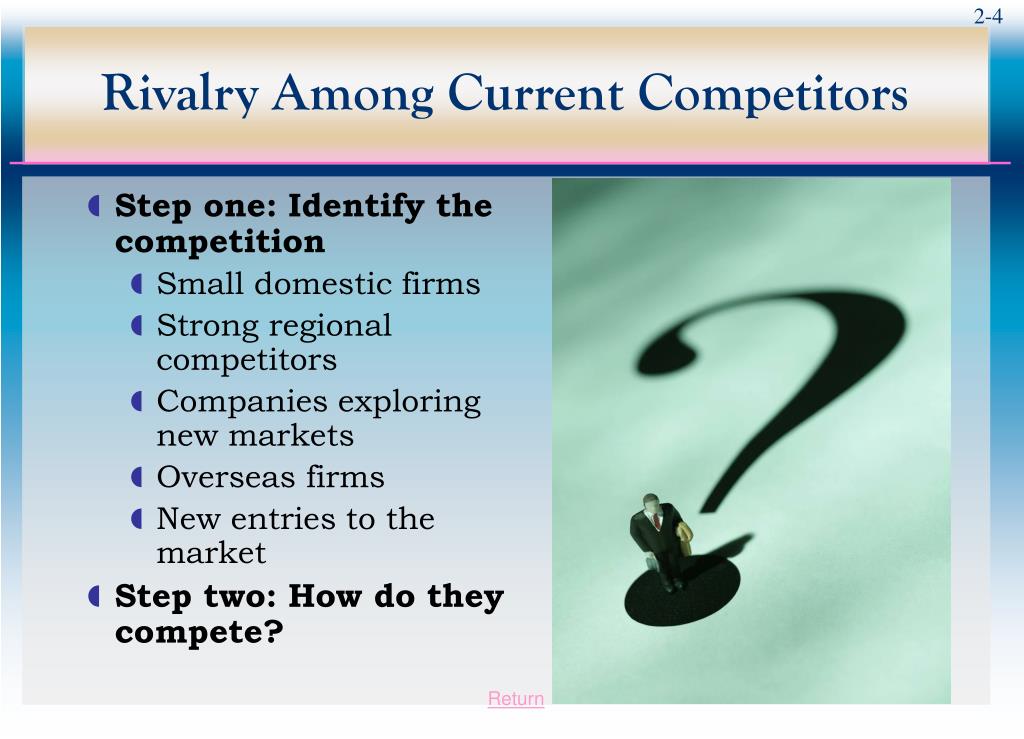 2-4

Rivalry Among Current Competitors

Step one: Identify the competition
Small domestic firms
Strong regional competitors
Companies exploring new markets
Overseas firms
New entries to the market
Step two: How do they compete?

Return